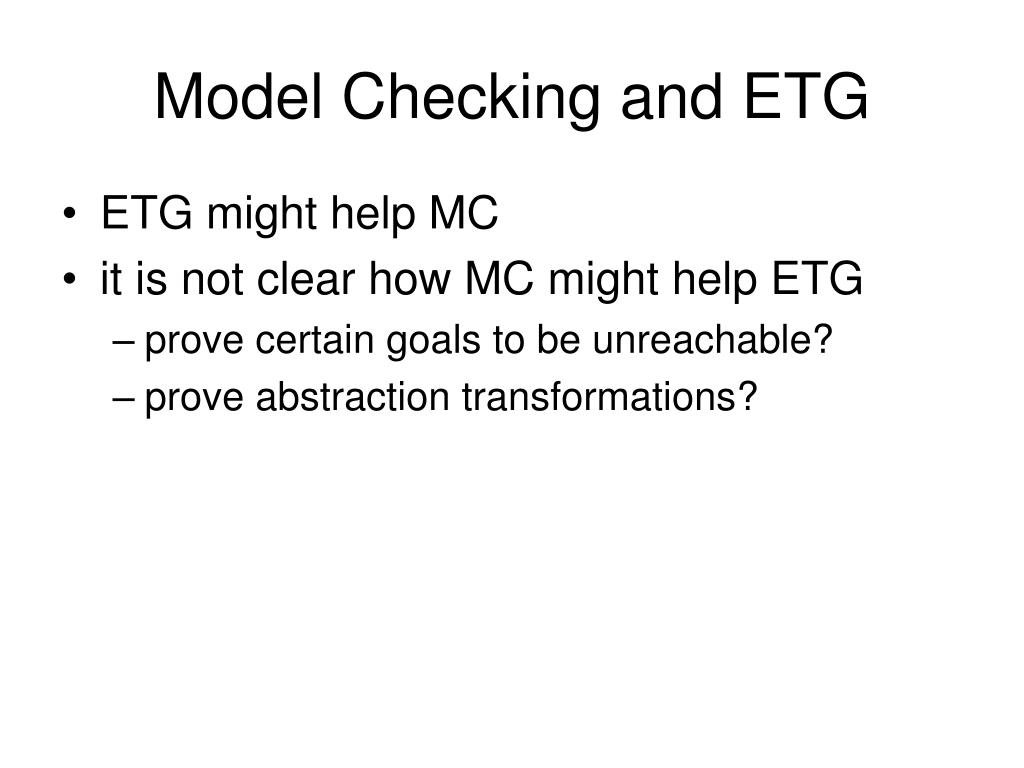 Model Checking and ETG

• ETG might help MC
• it is not clear how MC might help ETG
– prove certain goals to be unreachable?
– prove abstraction transformations?